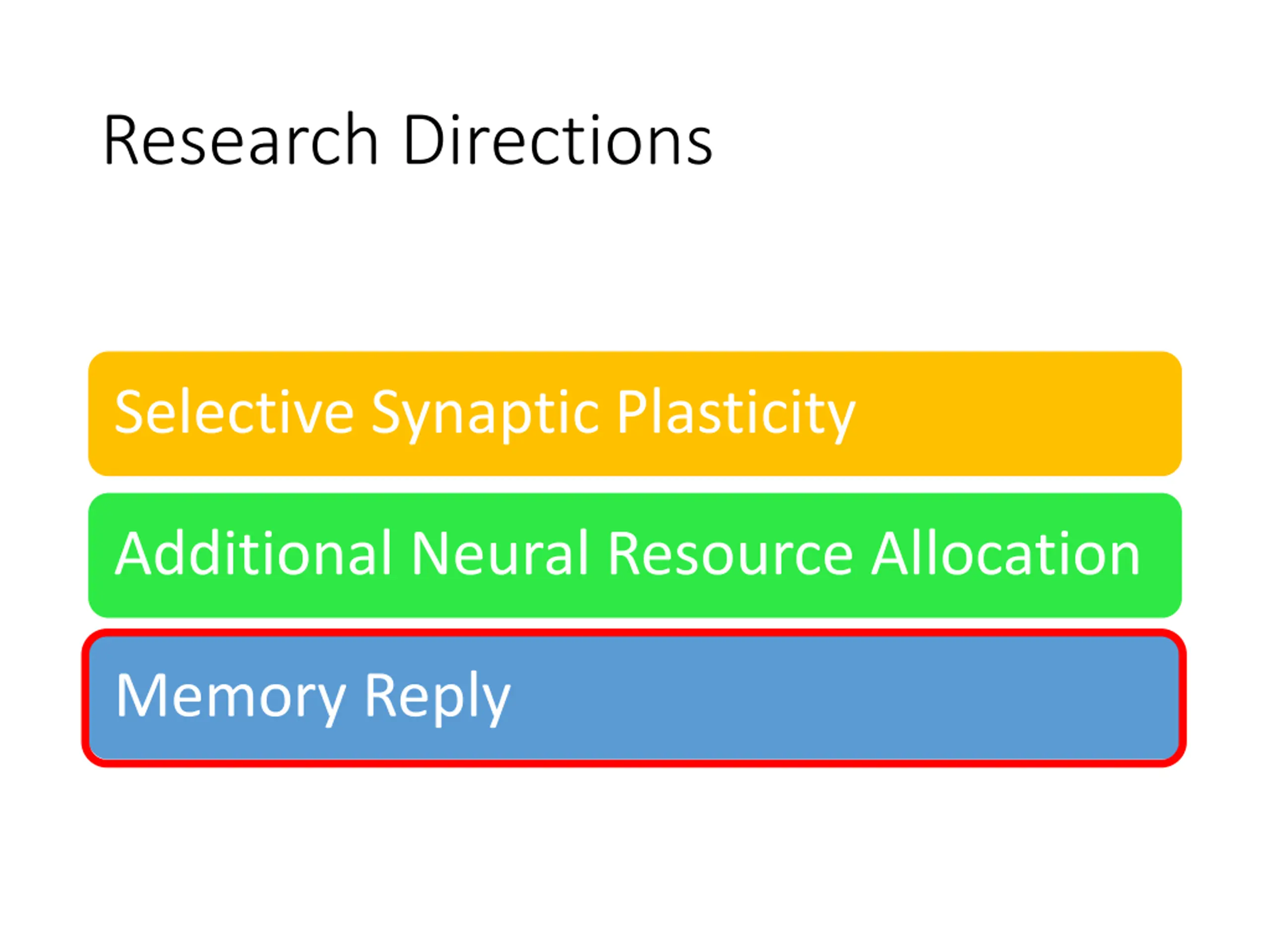 Research Directions

Selective Synaptic Plasticity

Additional Neural Resource Allocation

Memory Reply